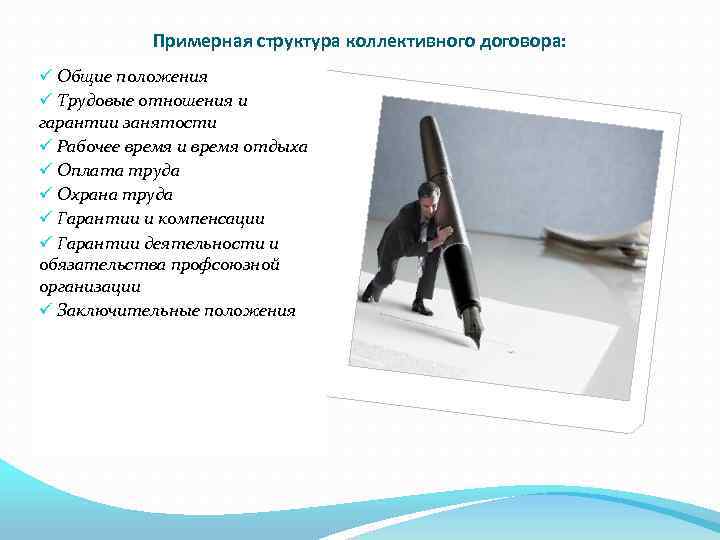 Примерная структура коллективного договора:

✓ Общие положения
✓ Трудовые отношения и гарантии занятости
✓ Рабочее время и время отдыха
✓ Оплата труда
✓ Охрана труда
✓ Гарантии и компенсации
✓ Гарантии деятельности и обязательства профсоюзной организации
✓ Заключительные положения